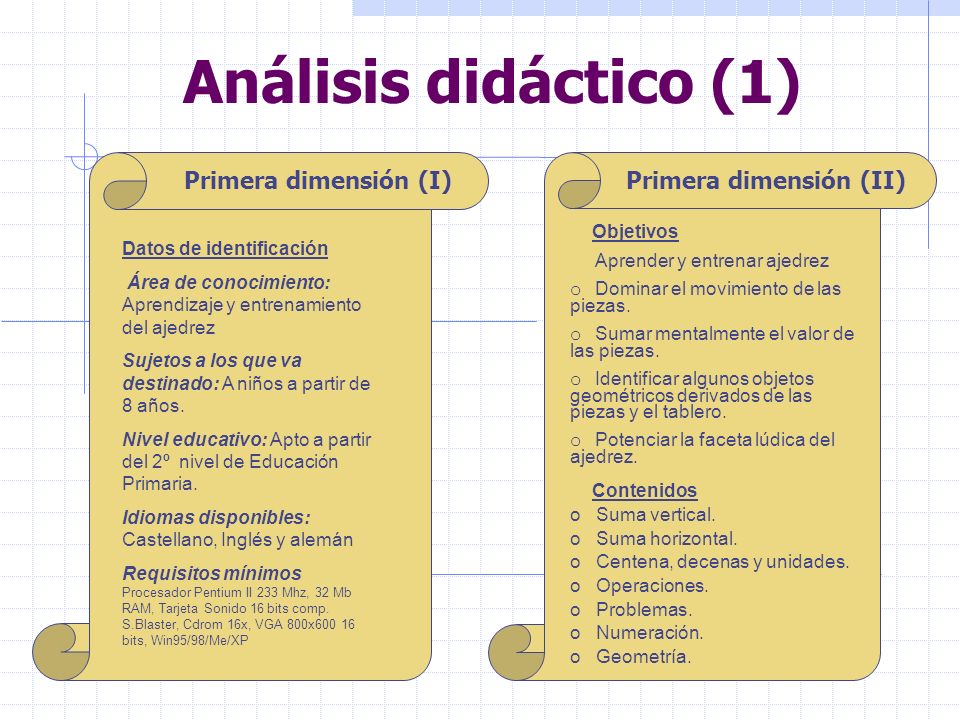 Análisis didáctico (1)

Primera dimensión (I)

Datos de identificación

Área de conocimiento: Aprendizaje y entrenamiento del ajedrez

Sujetos a los que va destinado: A niños a partir de 8 años.

Nivel educativo: Apto a partir del 2º nivel de Educación Primaria.

Idiomas disponibles: Castellano, Inglés y alemán

Requisitos mínimos
Procesador Pentium II 233 Mhz, 32 Mb RAM, Tarjeta Sonido 16 bits comp. S.Blaster, Cdrom 16x, VGA 800x600 16 bits, Win95/98/Me/XP

Primera dimensión (II)

Objetivos

Aprender y entrenar ajedrez

o Dominar el movimiento de las piezas.

o Sumar mentalmente el valor de las piezas.

o Identificar algunos objetos geométricos derivados de las piezas y el tablero.

o Potenciar la faceta lúdica del ajedrez.

Contenidos
o Suma vertical.
o Suma horizontal.
o Centena, decenas y unidades.
o Operaciones.
o Problemas.
o Numeración.
o Geometría.